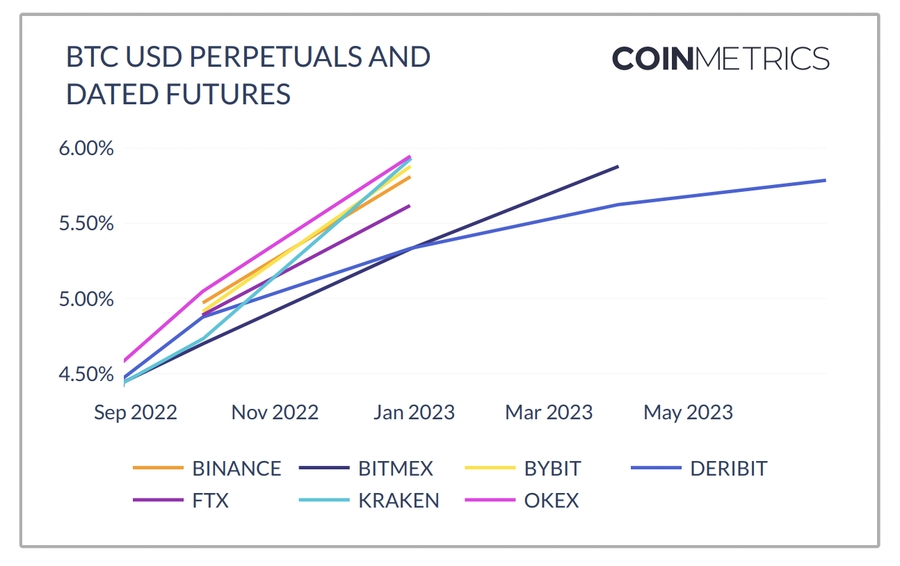 BTC USD PERPETUALS AND DATED FUTURES

COINMETRICS

6.00%
5.50%
5.00%
4.50%

Sep 2022
Nov 2022
Jan 2023
Mar 2023
May 2023

BINANCE
BITMEX
BYBIT
DERIBIT
FTX
KRAKEN
OKEX